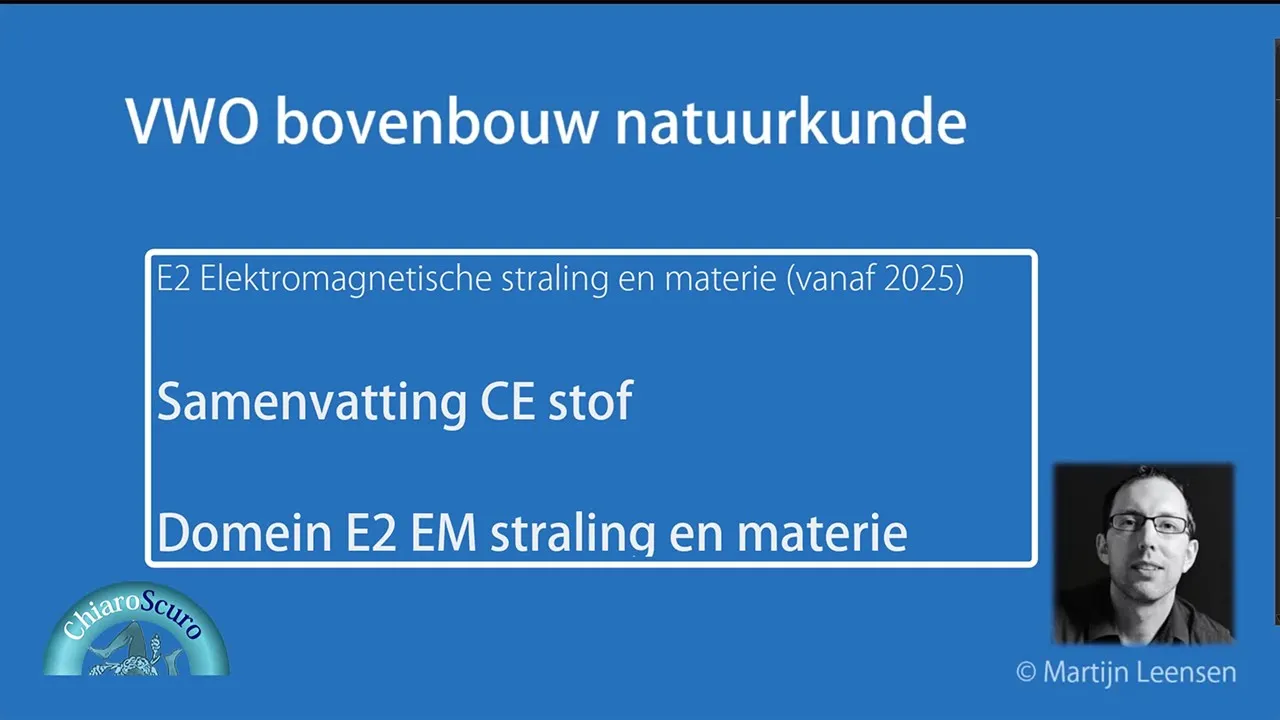 VWO bovenbouw natuurkunde

E2 Elektromagnetische straling en materie (vanaf 2025)

Samenvatting CE stof

Domein E2 EM straling en materie

ChiaroScuro

© Martijn Leensen